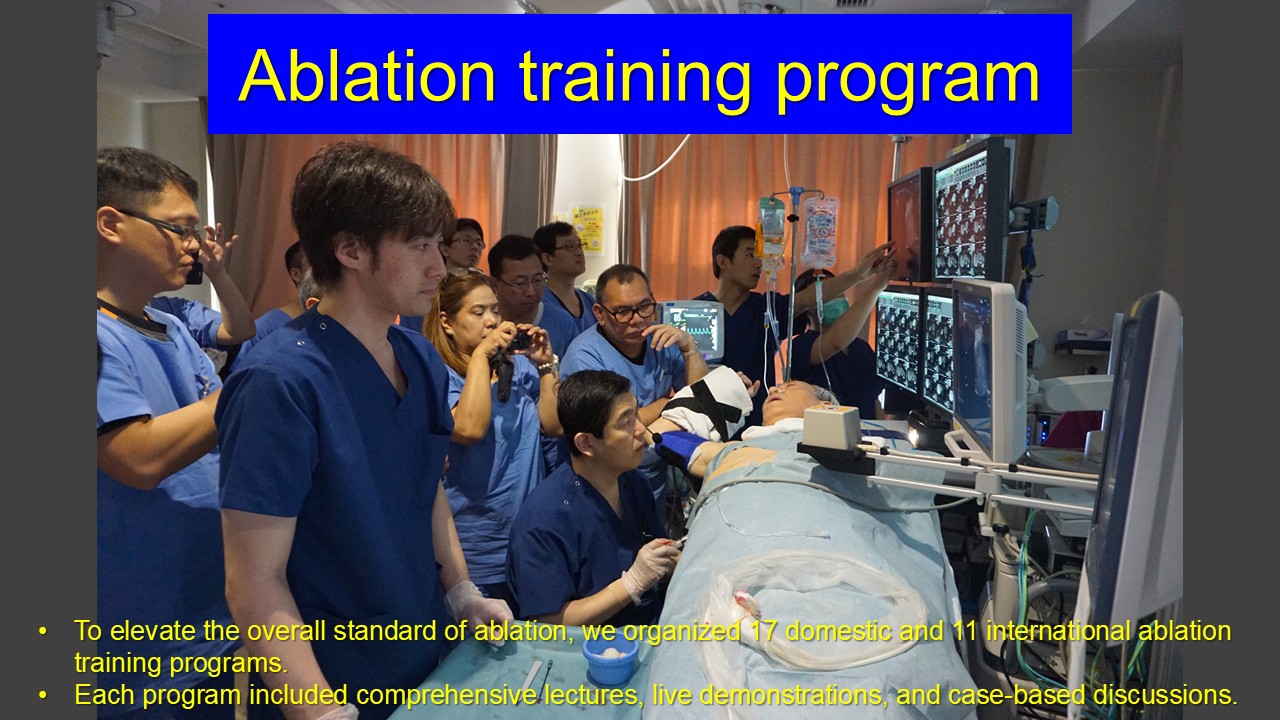 Ablation training program

• To elevate the overall standard of ablation, we organized 17 domestic and 11 international ablation training programs.
• Each program included comprehensive lectures, live demonstrations, and case-based discussions.